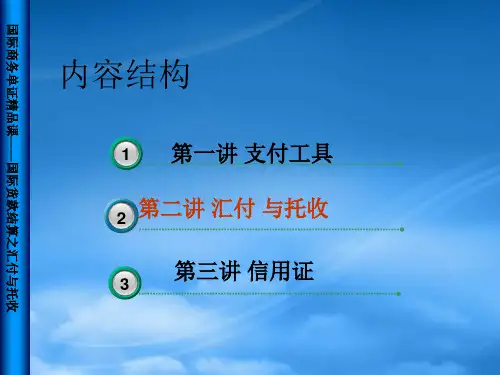 国际商务单证精品课——国际货款结算之汇付与托收

内容结构

1 第一讲 支付工具

2 第二讲 汇付 与托收

3 第三讲 信用证